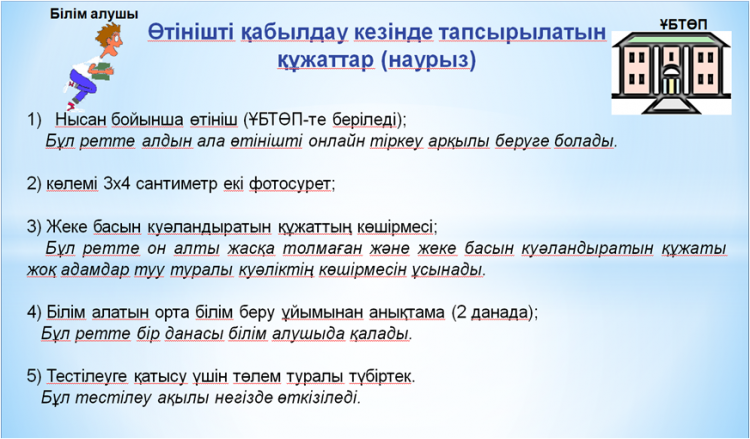 Білім алушы

Өтінішті қабылдау кезінде тапсырылатын құжаттар (наурыз)

ҰБТӨП

1) Нысан бойынша өтініш (ҰБТӨП-те беріледі);
Бұл ретте алдын ала өтінішті онлайн тіркеу арқылы беруге болады.

2) көлемі 3х4 сантиметр екі фотосурет;

3) Жеке басын куәландыратын құжаттың көшірмесі;
Бұл ретте он алты жасқа толмаған және жеке басын куәландыратын құжаты жоқ адамдар туу туралы куәліктің көшірмесін ұсынады.

4) Білім алатын орта білім беру ұйымынан анықтама (2 данада);
Бұл ретте бір данасы білім алушыда қалады.

5) Тестілеуге қатысу үшін төлем туралы түбіртек.
Бұл тестілеу ақылы негізде өткізіледі.